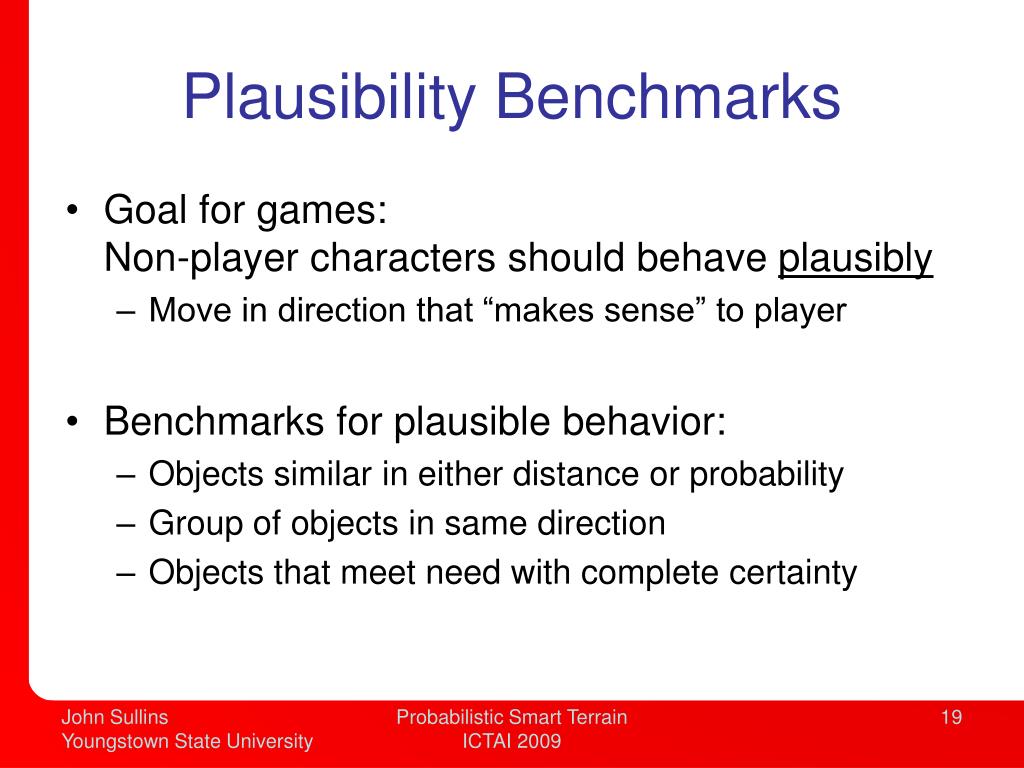 Plausibility Benchmarks

• Goal for games:
Non-player characters should behave plausibly
– Move in direction that “makes sense” to player

• Benchmarks for plausible behavior:
– Objects similar in either distance or probability
– Group of objects in same direction
– Objects that meet need with complete certainty

John Sullins
Youngstown State University

Probabilistic Smart Terrain
ICTAI 2009

19